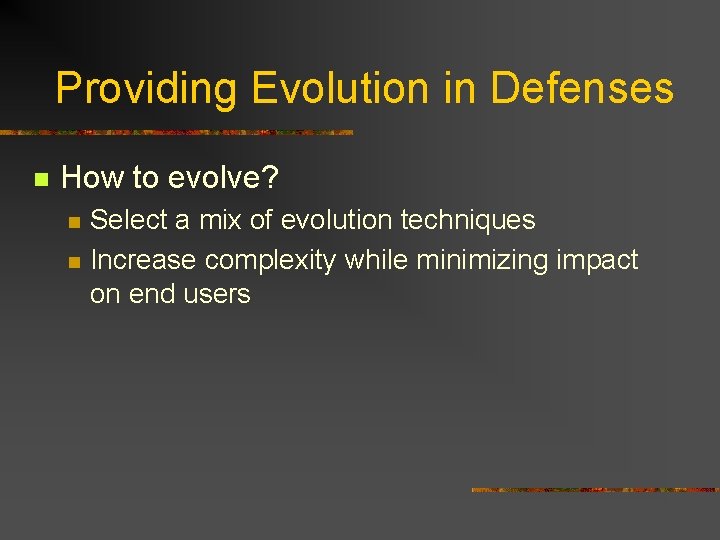 Providing Evolution in Defenses

How to evolve?

Select a mix of evolution techniques

Increase complexity while minimizing impact on end users